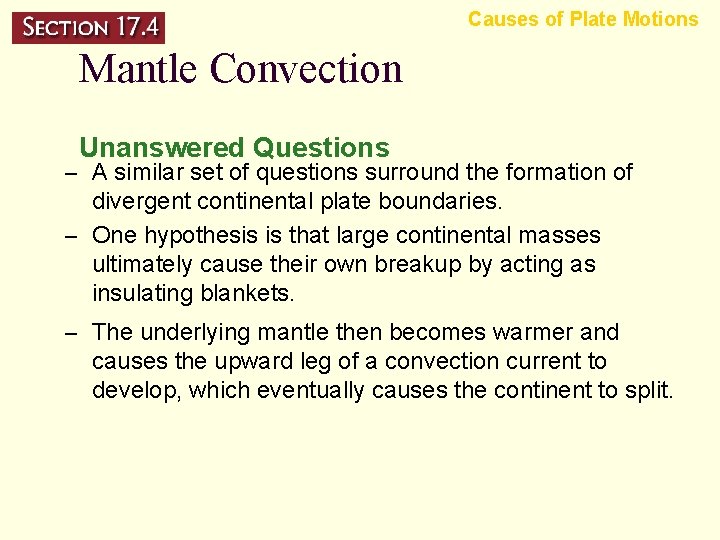 SECTION 17.4

Causes of Plate Motions

Mantle Convection

Unanswered Questions

– A similar set of questions surround the formation of divergent continental plate boundaries.

– One hypothesis is that large continental masses ultimately cause their own breakup by acting as insulating blankets.

– The underlying mantle then becomes warmer and causes the upward leg of a convection current to develop, which eventually causes the continent to split.